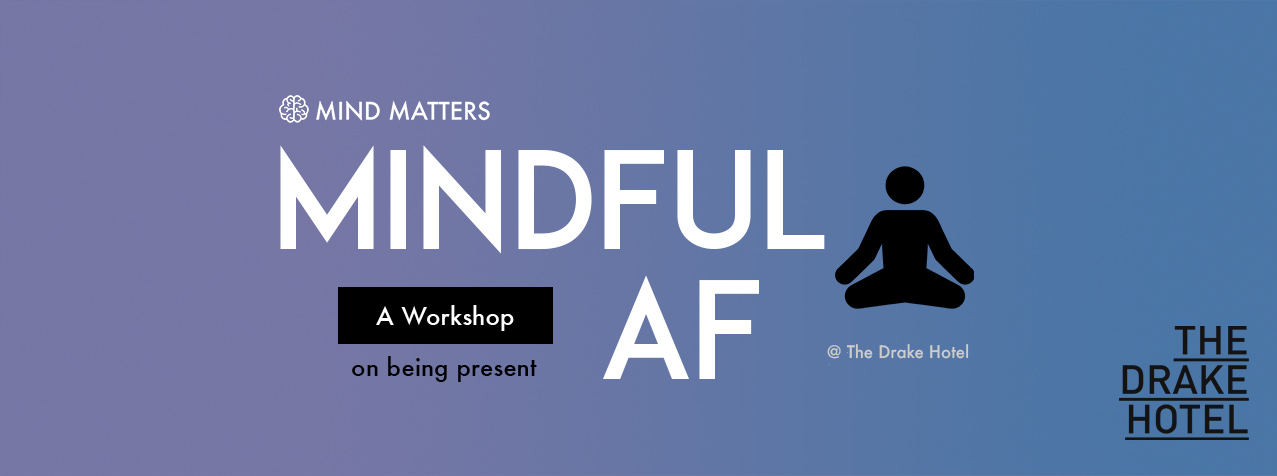 MIND MATTERS

MINDFUL AF

A Workshop
on being present

@ The Drake Hotel

THE DRAKE HOTEL